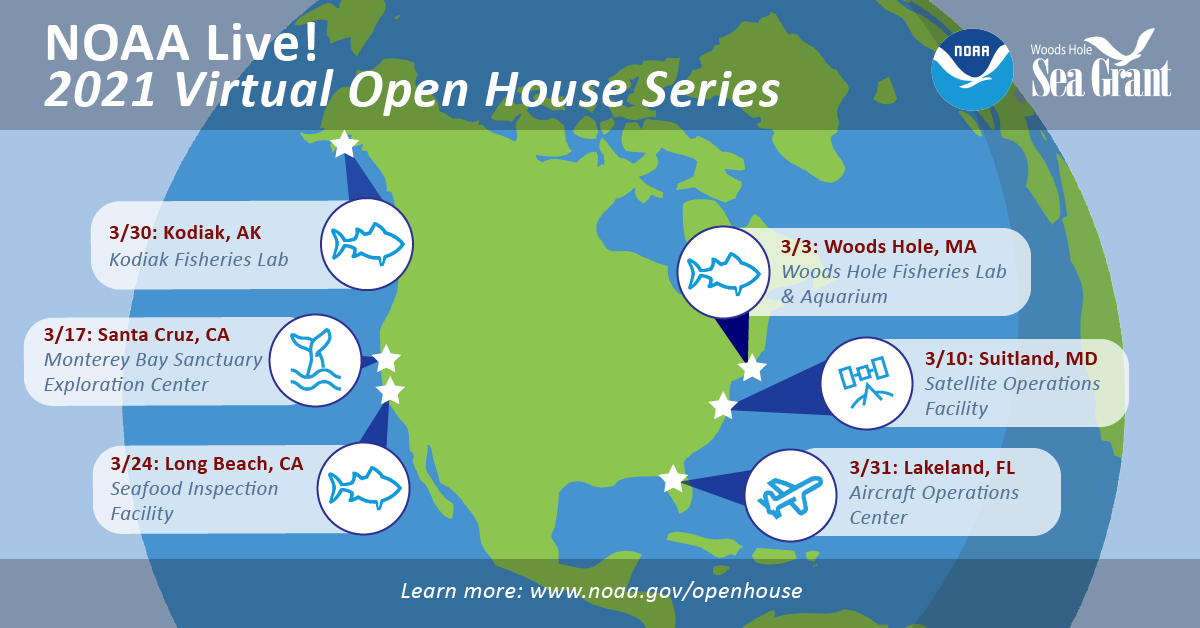 NOAA Live!
2021 Virtual Open House Series

NOAA

Woods Hole
Sea Grant

3/30: Kodiak, AK
Kodiak Fisheries Lab

3/17: Santa Cruz, CA
Monterey Bay Sanctuary Exploration Center

3/24: Long Beach, CA
Seafood Inspection Facility

3/3: Woods Hole, MA
Woods Hole Fisheries Lab & Aquarium

3/10: Suitland, MD
Satellite Operations Facility

3/31: Lakeland, FL
Aircraft Operations Center

Learn more: www.noaa.gov/openhouse